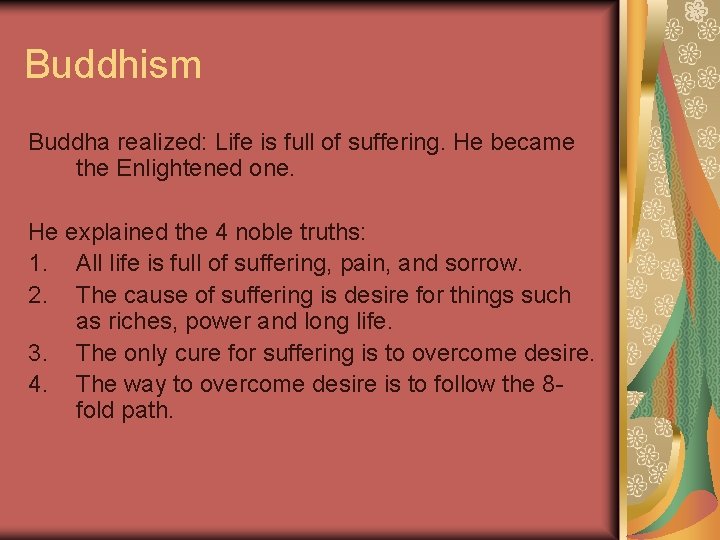 Buddhism

Buddha realized: Life is full of suffering. He became the Enlightened one.

He explained the 4 noble truths:
1. All life is full of suffering, pain, and sorrow.
2. The cause of suffering is desire for things such as riches, power and long life.
3. The only cure for suffering is to overcome desire.
4. The way to overcome desire is to follow the 8-fold path.